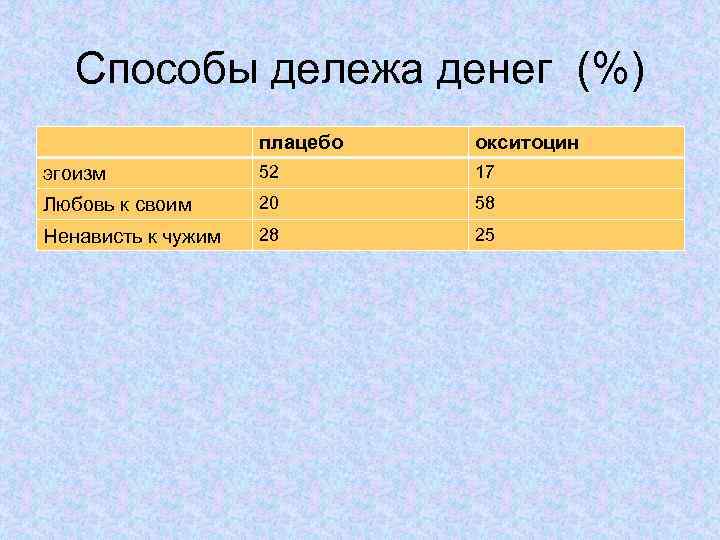 Способы дележа денег (%)

| | плацебо | окситоцин |
|---|---|---|
| эгоизм | 52 | 17 |
| Любовь к своим | 20 | 58 |
| Ненависть к чужим | 28 | 25 |